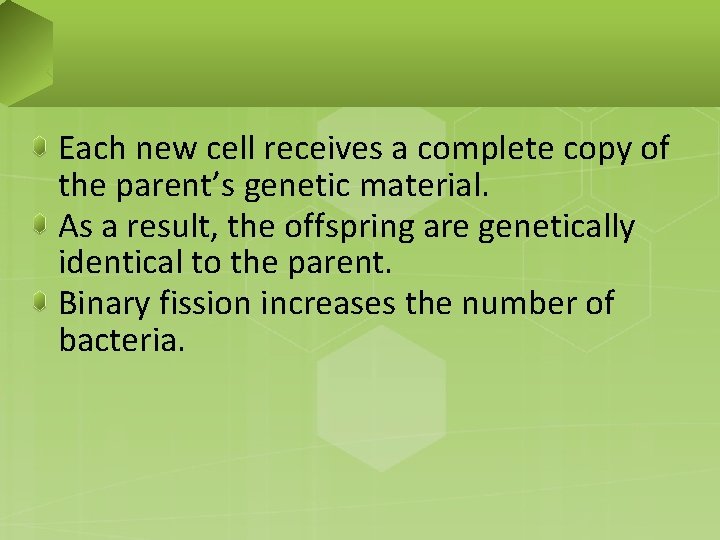 Each new cell receives a complete copy of the parent’s genetic material.

As a result, the offspring are genetically identical to the parent.

Binary fission increases the number of bacteria.